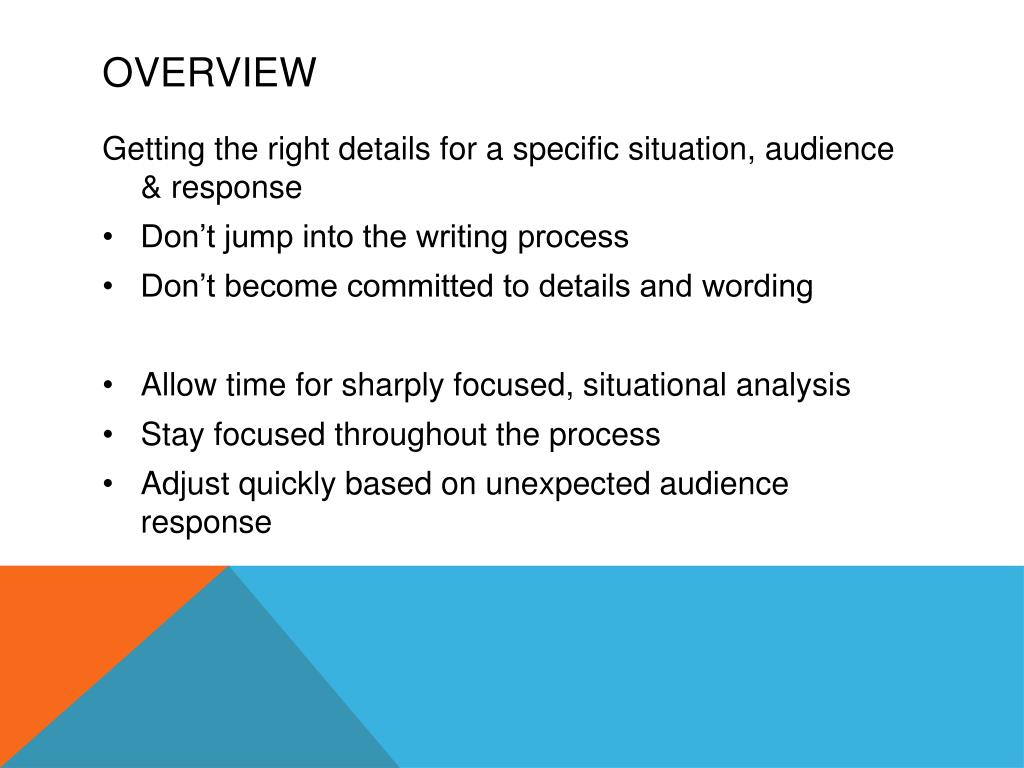 OVERVIEW

Getting the right details for a specific situation, audience & response

• Don’t jump into the writing process
• Don’t become committed to details and wording

• Allow time for sharply focused, situational analysis
• Stay focused throughout the process
• Adjust quickly based on unexpected audience response